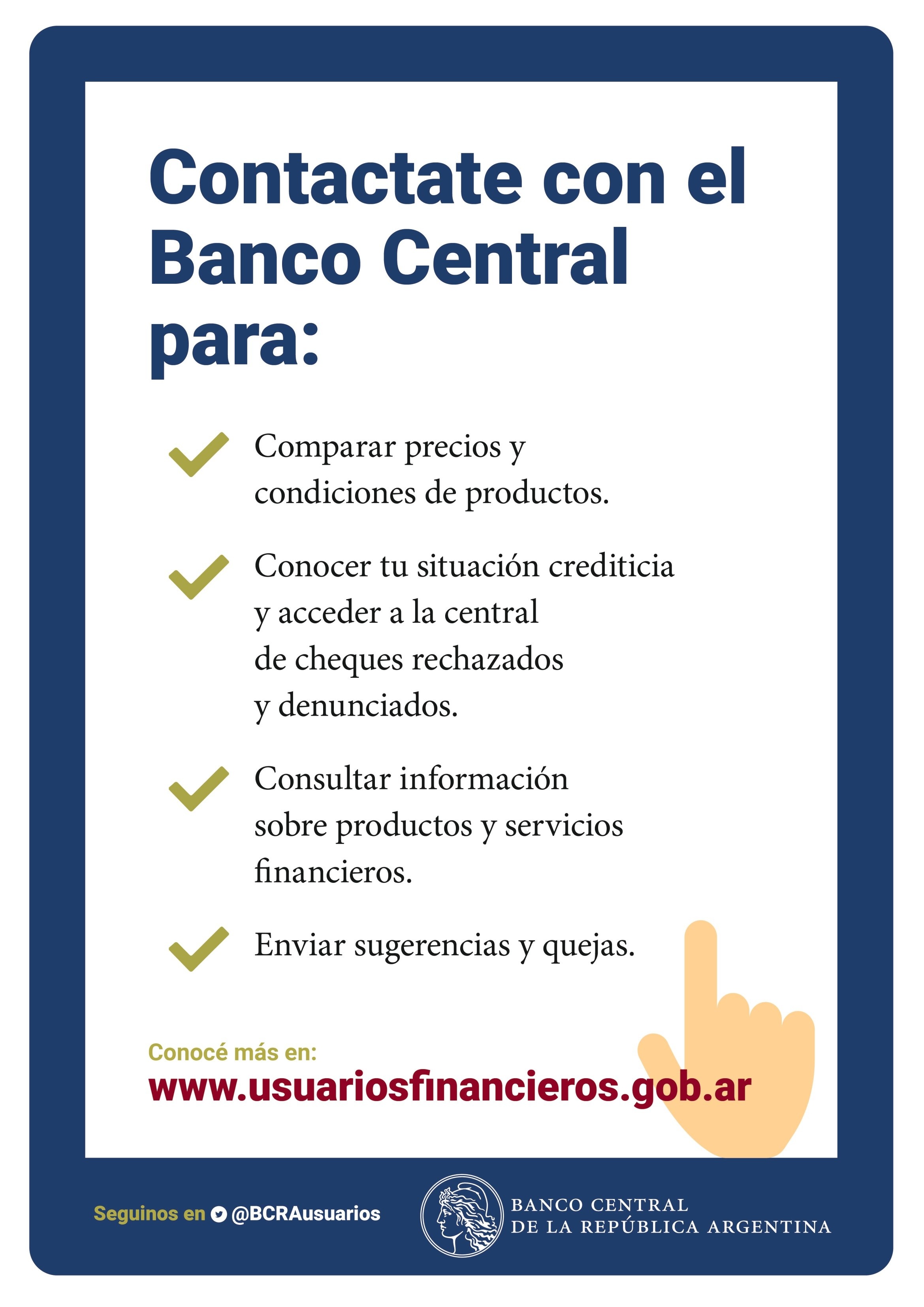 Contactate con el Banco Central para:

Comparar precios y condiciones de productos.

Conocer tu situación crediticia y acceder a la central de cheques rechazados y denunciados.

Consultar información sobre productos y servicios financieros.

Enviar sugerencias y quejas.

Conocé más en:
www.usuariosfinancieros.gob.ar

Seguinos en @BCRAusuarios

BANCO CENTRAL
DE LA REPÚBLICA ARGENTINA